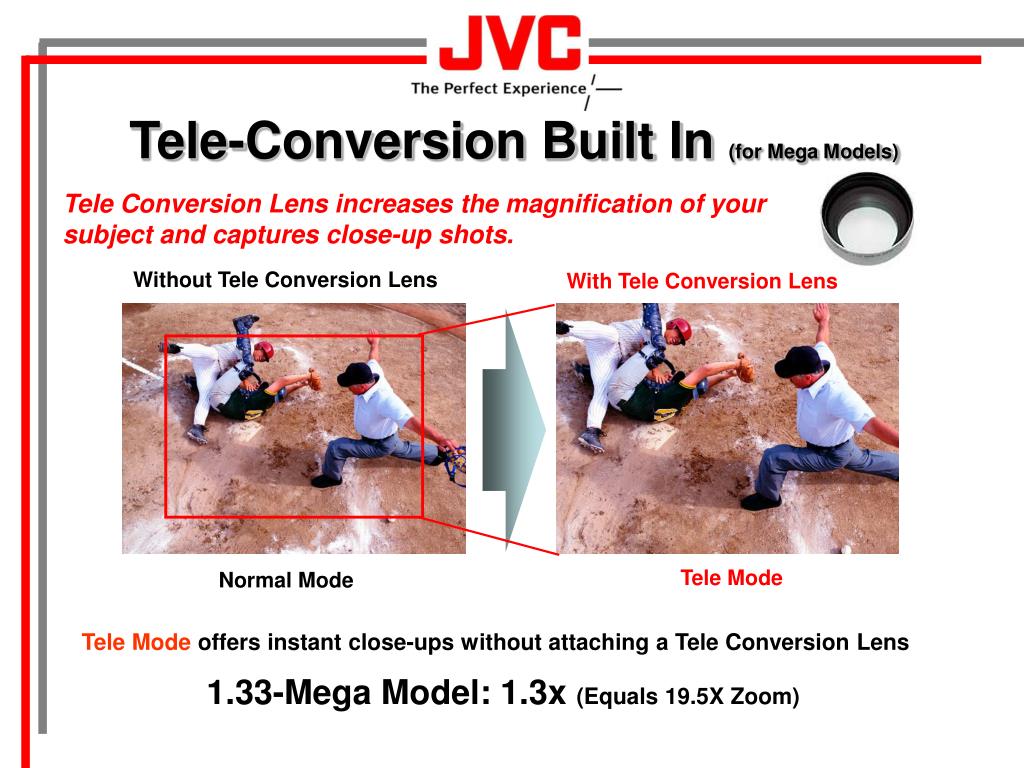 JVC
The Perfect Experience

Tele-Conversion Built In (for Mega Models)

Tele Conversion Lens increases the magnification of your subject and captures close-up shots.

Without Tele Conversion Lens

With Tele Conversion Lens

Normal Mode

Tele Mode

Tele Mode offers instant close-ups without attaching a Tele Conversion Lens

1.33-Mega Model: 1.3x (Equals 19.5X Zoom)